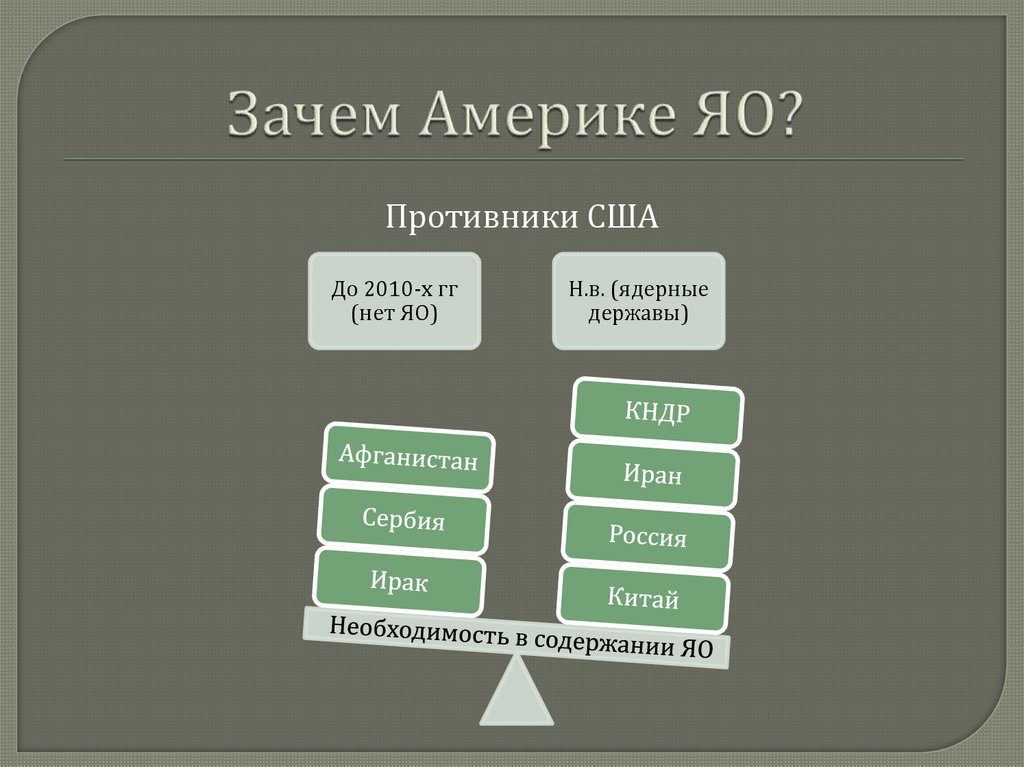 Зачем Америке ЯО?

Противники США

До 2010-х гг (нет ЯО)

Н.в. (ядерные державы)

Афганистан

Сербия

Ирак

КНДР

Иран

Россия

Китай

Необходимость в содержании ЯО